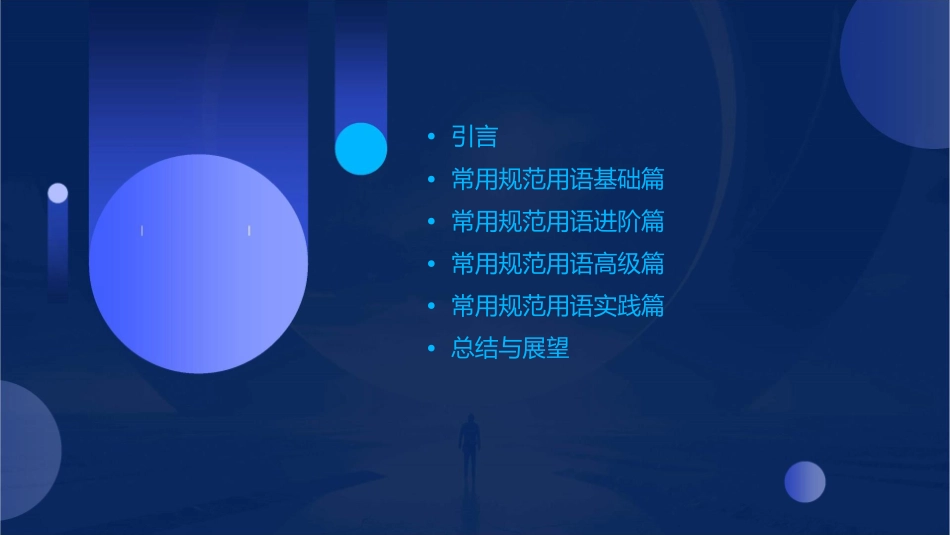 • 引言
• 常用规范用语基础篇
• 常用规范用语进阶篇
• 常用规范用语高级篇
• 常用规范用语实践篇
• 总结与展望